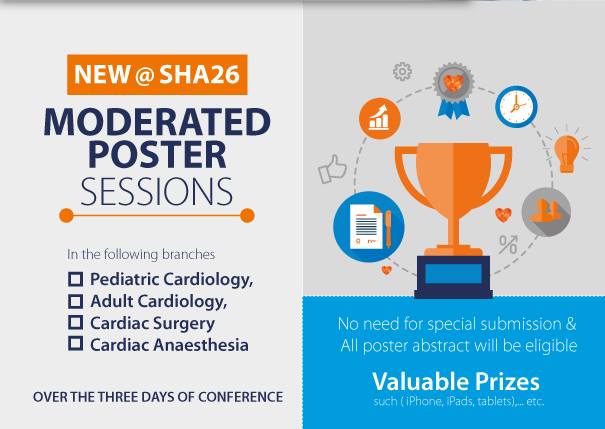 NEW @ SHA26

MODERATED POSTER SESSIONS

In the following branches

☐ Pediatric Cardiology,
☐ Adult Cardiology,
☐ Cardiac Surgery
☐ Cardiac Anaesthesia

OVER THE THREE DAYS OF CONFERENCE

%

No need for special submission & All poster abstract will be eligible

Valuable Prizes
such ( iPhone, iPads, tablets),... etc.